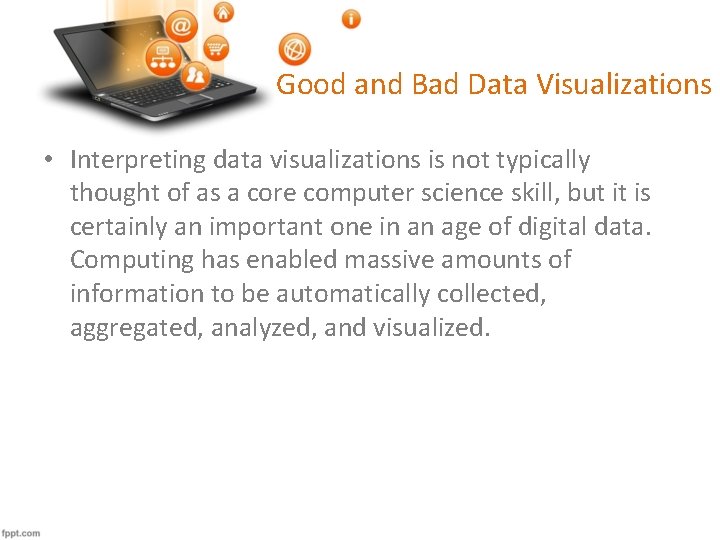 Good and Bad Data Visualizations

• Interpreting data visualizations is not typically thought of as a core computer science skill, but it is certainly an important one in an age of digital data. Computing has enabled massive amounts of information to be automatically collected, aggregated, analyzed, and visualized.

fppt.com